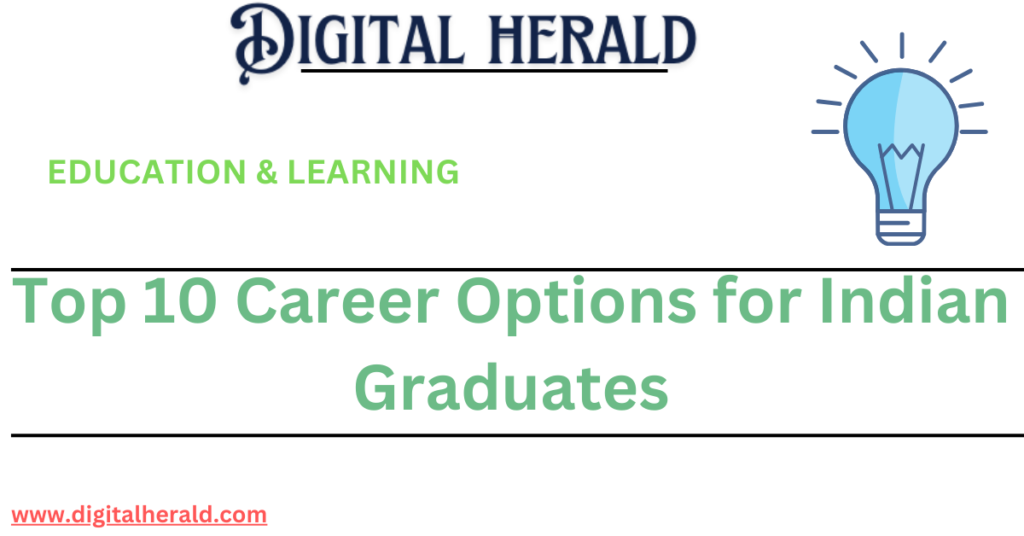 DIGITAL HERALD

EDUCATION & LEARNING

Top 10 Career Options for Indian Graduates

www.digitalherald.com